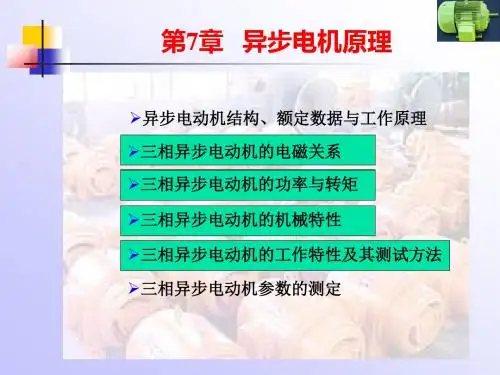 第7章　异步电机原理

➢异步电动机结构、额定数据与工作原理

➢三相异步电动机的电磁关系

➢三相异步电动机的功率与转矩

➢三相异步电动机的机械特性

➢三相异步电动机的工作特性及其测试方法

➢三相异步电动机参数的测定